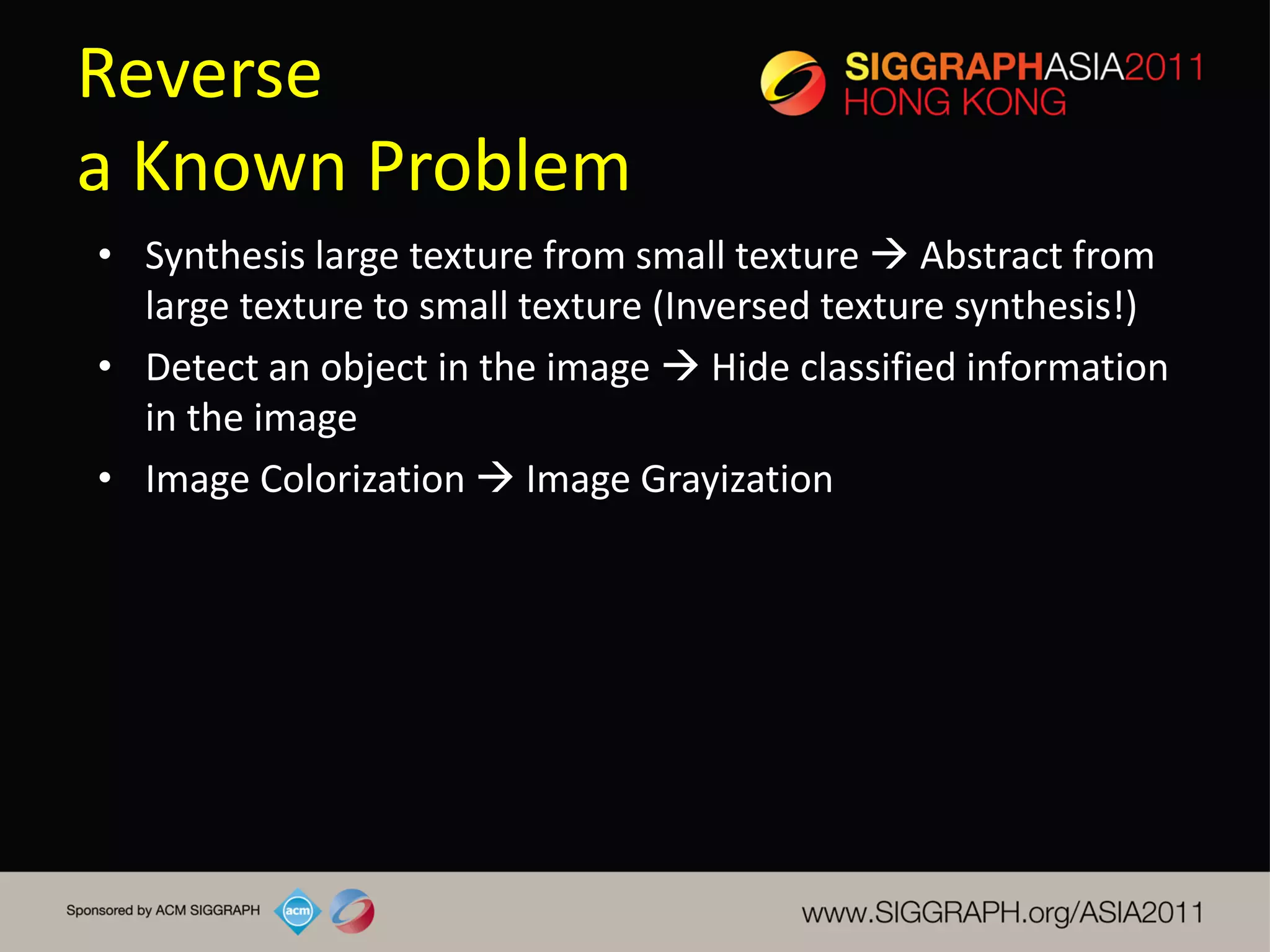 Reverse
a Known Problem

SIGGRAPHASIA2011
HONG KONG

• Synthesis large texture from small texture → Abstract from large texture to small texture (Inversed texture synthesis!)
• Detect an object in the image → Hide classified information in the image
• Image Colorization → Image Grayization

Sponsored by ACM SIGGRAPH acm

www.SIGGRAPH.org/ASIA2011